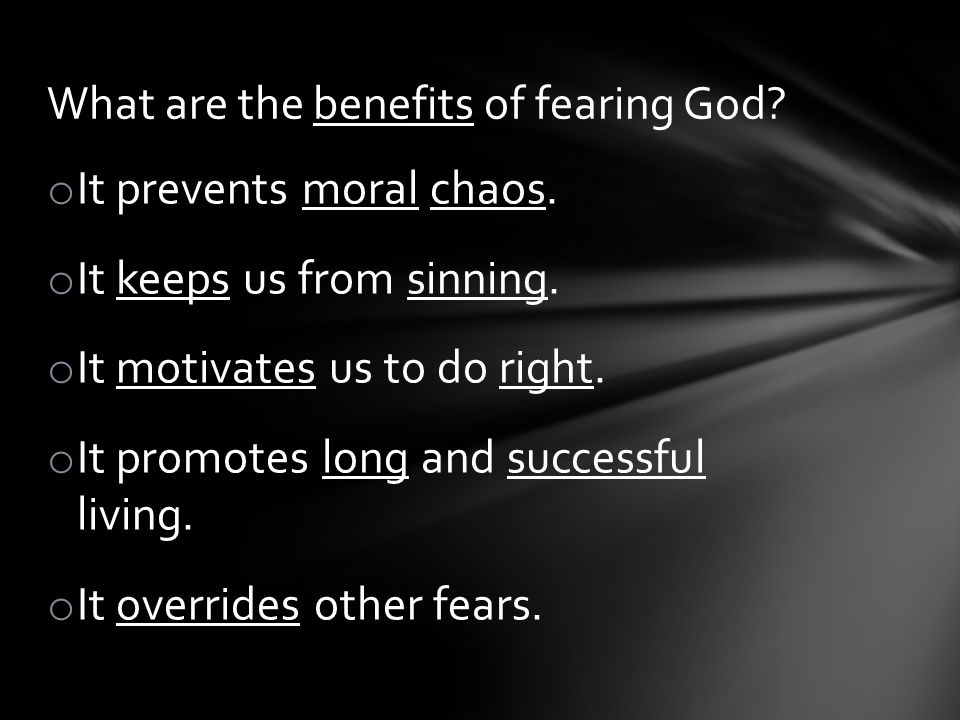 What are the benefits of fearing God?

o It prevents moral chaos.

o It keeps us from sinning.

o It motivates us to do right.

o It promotes long and successful living.

o It overrides other fears.